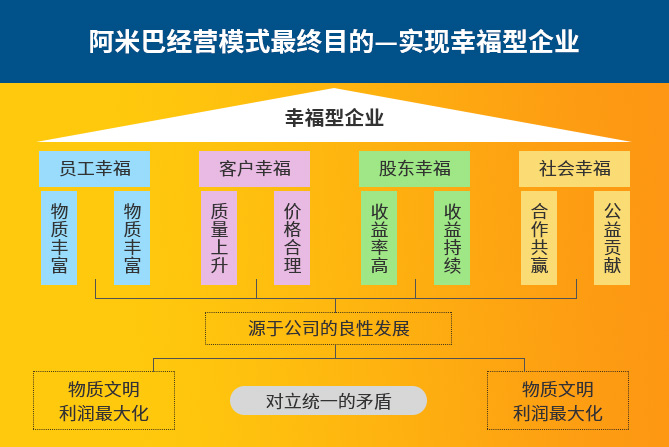 阿米巴经营模式最终目的—实现幸福型企业

幸福型企业

员工幸福

物质丰富

物质丰富

客户幸福

质量上升

价格合理

股东幸福

收益率高

收益持续

社会幸福

合作共赢

公益贡献

源于公司的良性发展

物质文明
利润最大化

对立统一的矛盾

物质文明
利润最大化